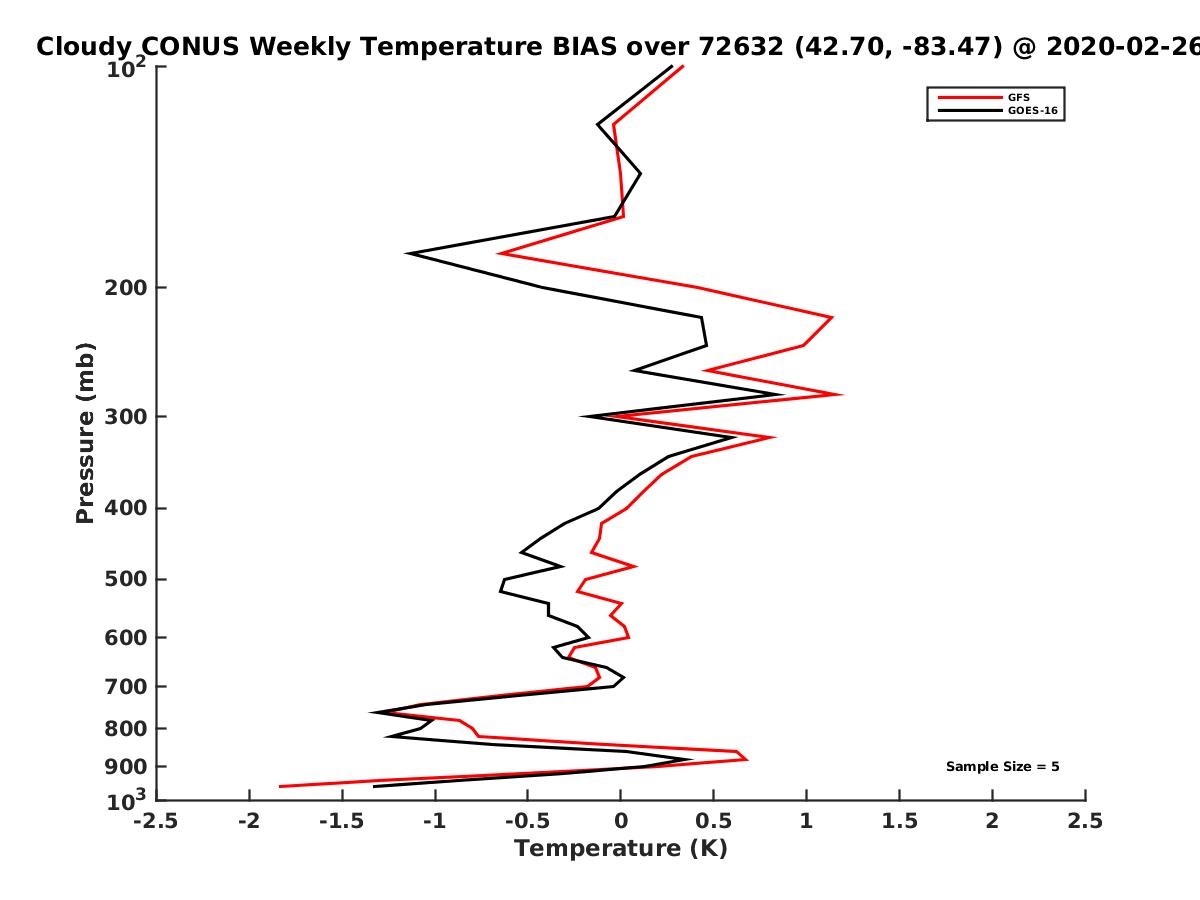 Cloudy CONUS Weekly Temperature BIAS over 72632 (42.70, -83.47) @ 2020-02-26

GFS
GOES-16

Pressure (mb)

$10^2$
200
300
400
500
600
700
800
900
$10^3$

Sample Size = 5

-2.5 -2 -1.5 -1 -0.5 0 0.5 1 1.5 2 2.5
Temperature (K)